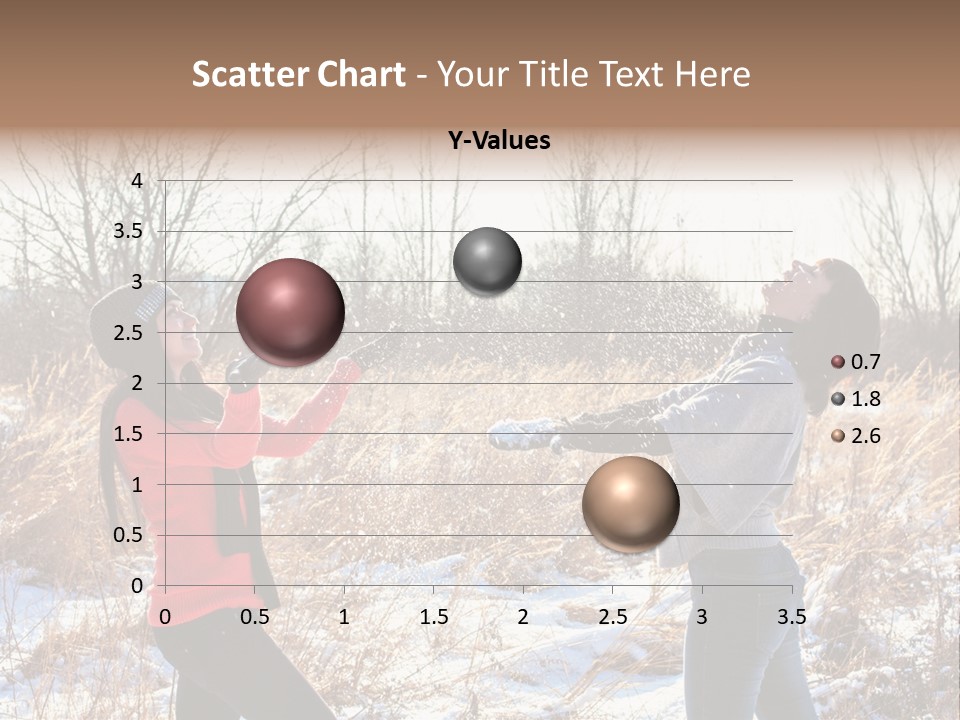 Scatter Chart - Your Title Text Here

Y-Values

4
3.5
3
2.5
2
1.5
1
0.5
0

0 0.5 1 1.5 2 2.5 3 3.5

0.7
1.8
2.6